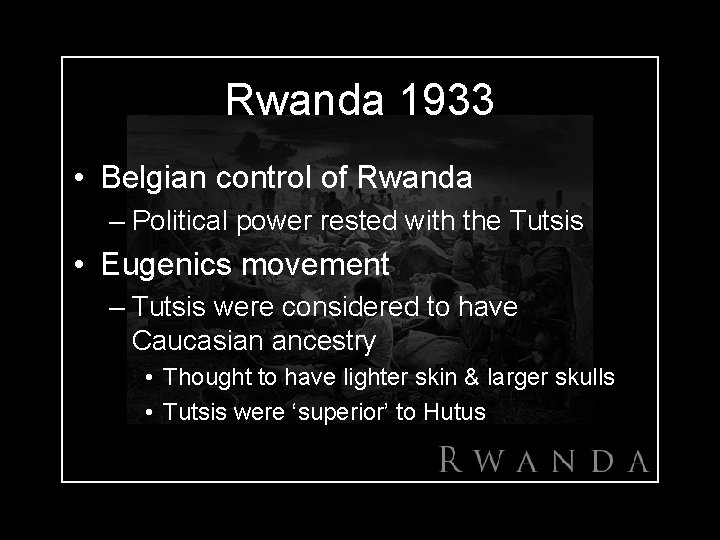 Rwanda 1933

• Belgian control of Rwanda
– Political power rested with the Tutsis
• Eugenics movement
– Tutsis were considered to have Caucasian ancestry
• Thought to have lighter skin & larger skulls
• Tutsis were ‘superior’ to Hutus

RWANDA